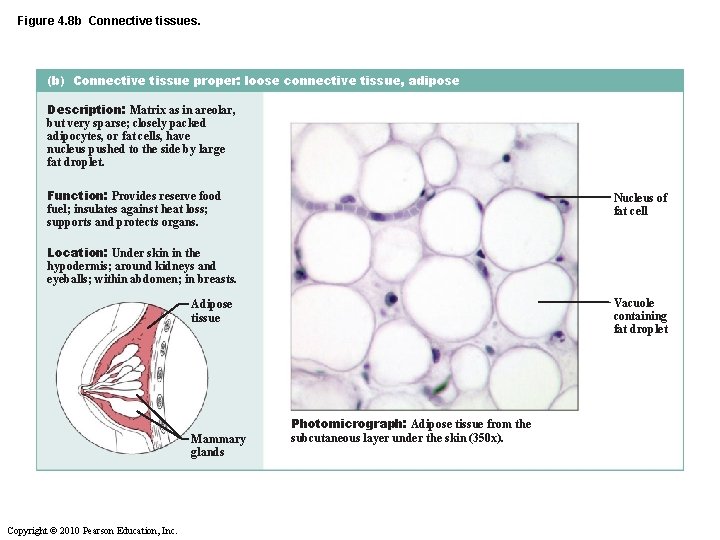 Figure 4.8b Connective tissues.

(b) Connective tissue proper: loose connective tissue, adipose

Description: Matrix as in areolar, but very sparse; closely packed adipocytes, or fat cells, have nucleus pushed to the side by large fat droplet.

Function: Provides reserve food fuel; insulates against heat loss; supports and protects organs.

Location: Under skin in the hypodermis; around kidneys and eyeballs; within abdomen; in breasts.

Adipose tissue

Mammary glands

Nucleus of fat cell

Vacuole containing fat droplet

Photomicrograph: Adipose tissue from the subcutaneous layer under the skin (350x).

Copyright © 2010 Pearson Education, Inc.